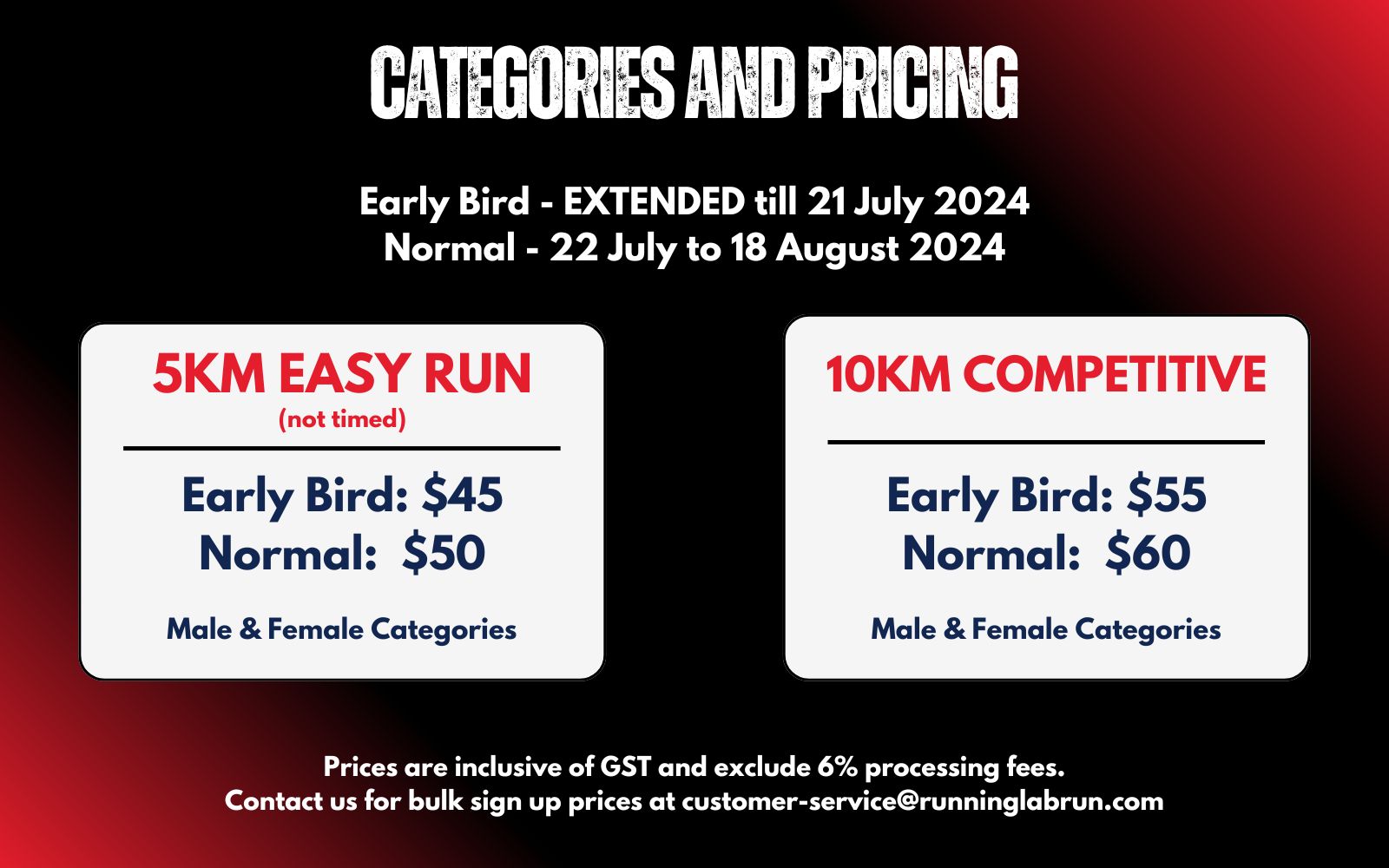 CATEGORIES AND PRICING

Early Bird - EXTENDED till 21 July 2024
Normal - 22 July to 18 August 2024

5KM EASY RUN
(not timed)

Early Bird: $45
Normal: $50

Male & Female Categories

10KM COMPETITIVE

Early Bird: $55
Normal: $60

Male & Female Categories

Prices are inclusive of GST and exclude 6% processing fees.
Contact us for bulk sign up prices at customer-service@runninglabrun.com